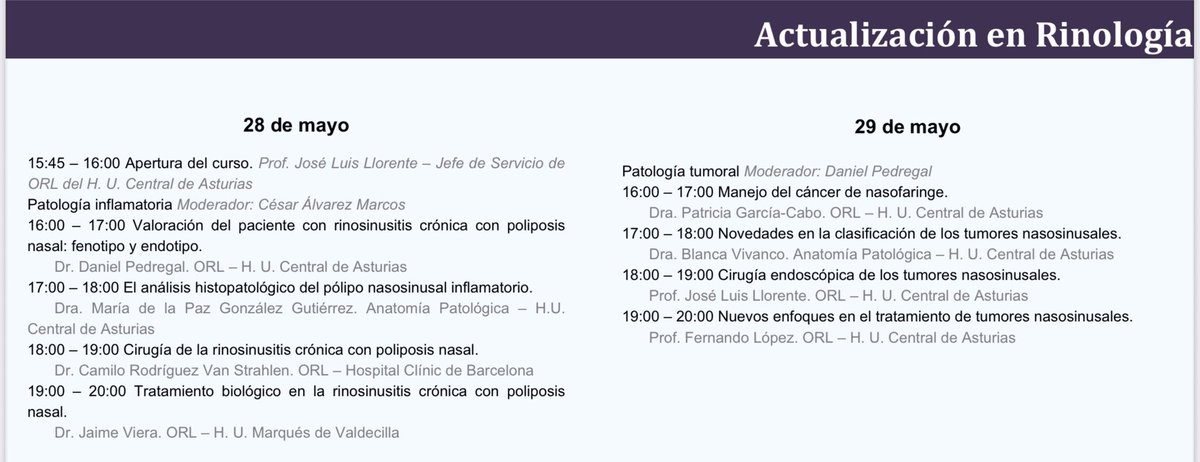 Actualización en Rinología

28 de mayo

15:45 – 16:00 Apertura del curso. Prof. José Luis Llorente – Jefe de Servicio de ORL del H. U. Central de Asturias

Patología inflamatoria Moderador: César Álvarez Marcos

16:00 – 17:00 Valoración del paciente con rinosinusitis crónica con poliposis nasal: fenotipo y endotipo.

Dr. Daniel Pedregal. ORL – H. U. Central de Asturias

17:00 – 18:00 El análisis histopatológico del pólipo nasosinusal inflamatorio.

Dra. María de la Paz González Gutiérrez. Anatomía Patológica – H.U. Central de Asturias

18:00 – 19:00 Cirugía de la rinosinusitis crónica con poliposis nasal.

Dr. Camilo Rodríguez Van Strahlen. ORL – Hospital Clínic de Barcelona

19:00 – 20:00 Tratamiento biológico en la rinosinusitis crónica con poliposis nasal.

Dr. Jaime Viera. ORL – H. U. Marqués de Valdecilla

29 de mayo

Patología tumoral Moderador: Daniel Pedregal

16:00 – 17:00 Manejo del cáncer de nasofaringe.

Dra. Patricia García-Cabo. ORL – H. U. Central de Asturias

17:00 – 18:00 Novedades en la clasificación de los tumores nasosinusales.

Dra. Blanca Vivanco. Anatomía Patológica – H. U. Central de Asturias

18:00 – 19:00 Cirugía endoscópica de los tumores nasosinusales.

Prof. José Luis Llorente. ORL – H. U. Central de Asturias

19:00 – 20:00 Nuevos enfoques en el tratamiento de tumores nasosinusales.

Prof. Fernando López. ORL – H. U. Central de Asturias